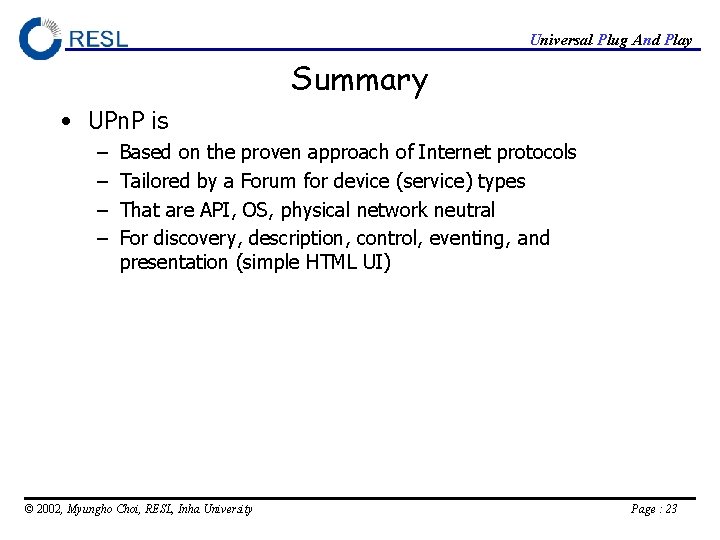 RESL

Universal Plug And Play

Summary

• UPnP is
– Based on the proven approach of Internet protocols
– Tailored by a Forum for device (service) types
– That are API, OS, physical network neutral
– For discovery, description, control, eventing, and presentation (simple HTML UI)

© 2002, Myungho Choi, RESL, Inha University

Page : 23